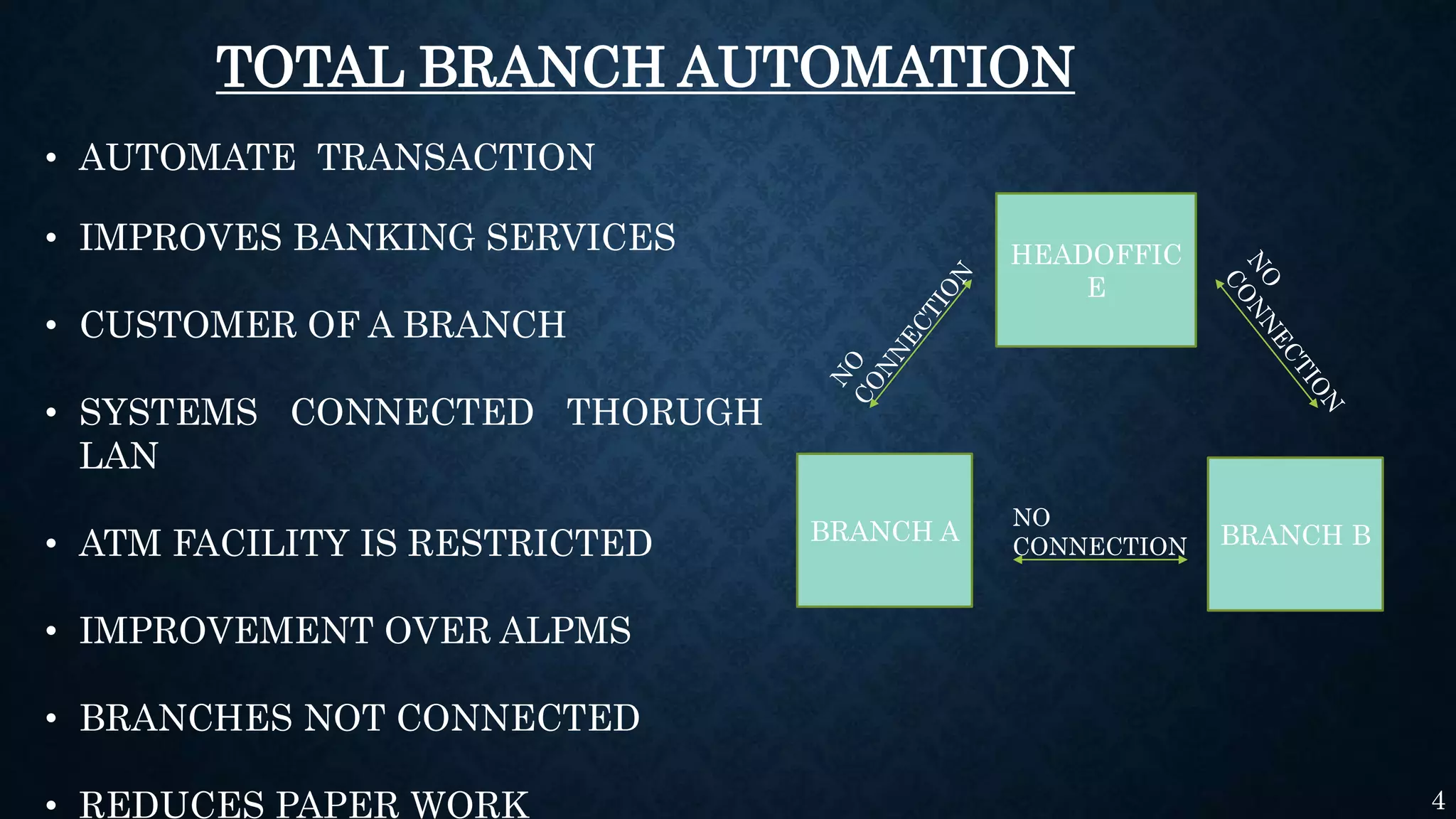 TOTAL BRANCH AUTOMATION

• AUTOMATE TRANSACTION

• IMPROVES BANKING SERVICES

• CUSTOMER OF A BRANCH

• SYSTEMS CONNECTED THORUGH LAN

• ATM FACILITY IS RESTRICTED

• IMPROVEMENT OVER ALPMS

• BRANCHES NOT CONNECTED

• REDUCES PAPER WORK

HEADOFFIC E

NO CONNECTION

NO CONNECTION

BRANCH A

NO CONNECTION

BRANCH B

4